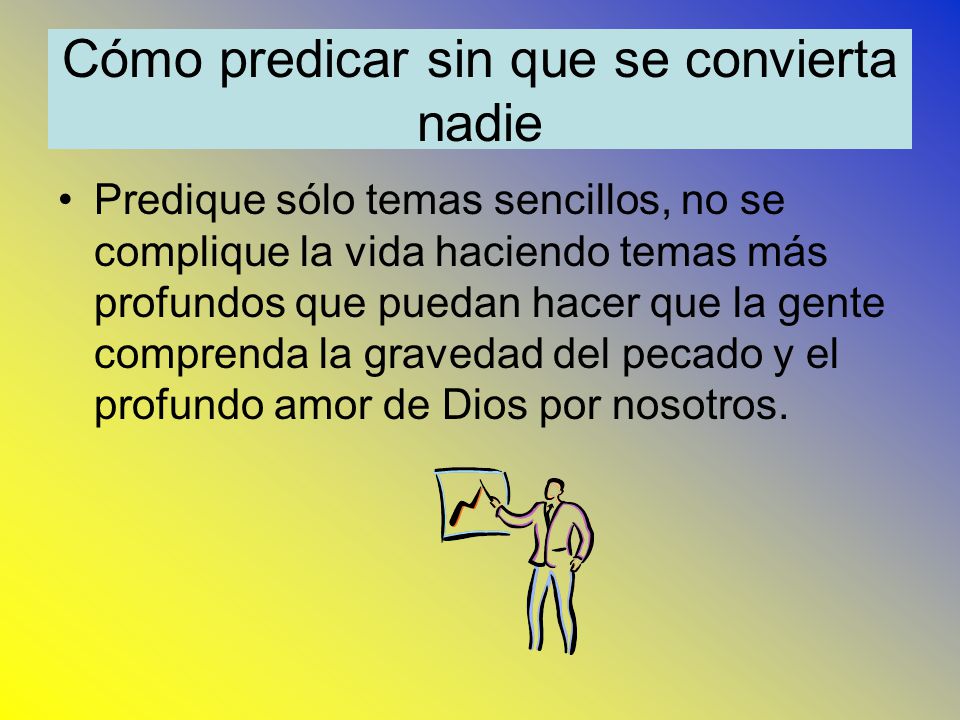 Cómo predicar sin que se convierta nadie

• Predique sólo temas sencillos, no se complique la vida haciendo temas más profundos que puedan hacer que la gente comprenda la gravedad del pecado y el profundo amor de Dios por nosotros.